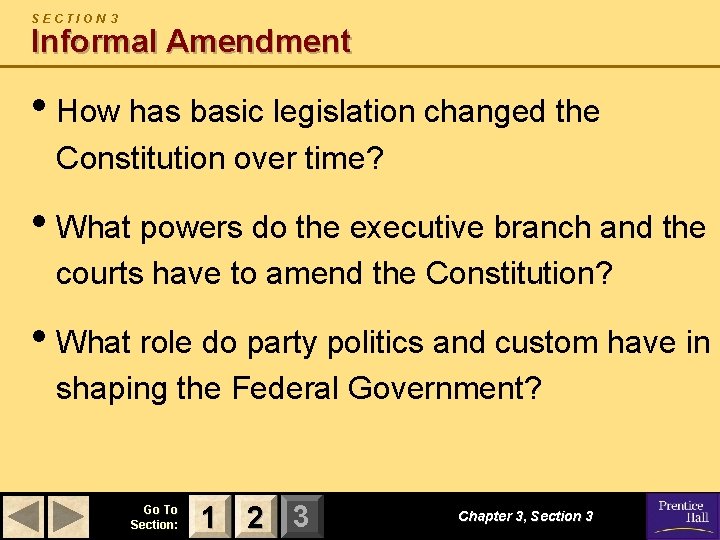 SECTION 3
Informal Amendment

• How has basic legislation changed the Constitution over time?

• What powers do the executive branch and the courts have to amend the Constitution?

• What role do party politics and custom have in shaping the Federal Government?

Go To Section: 1 2 3

Chapter 3, Section 3

Prentice Hall